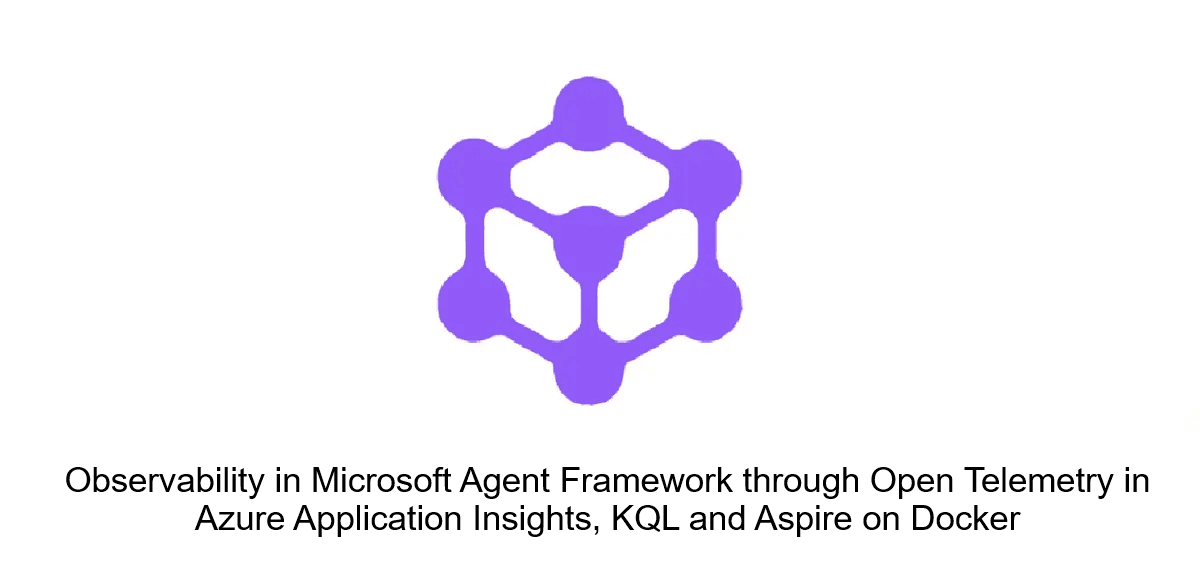 Observability in Microsoft Agent Framework through Open Telemetry in Azure Application Insights, KQL and Aspire on Docker